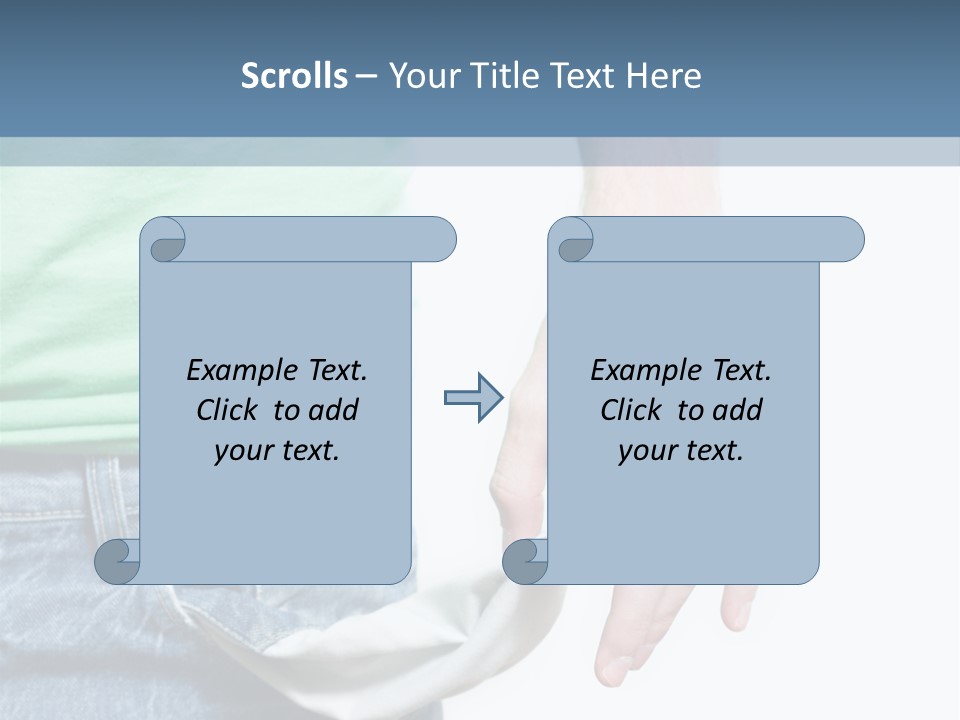 Scrolls – Your Title Text Here

Example Text. Click to add your text.

Example Text. Click to add your text.